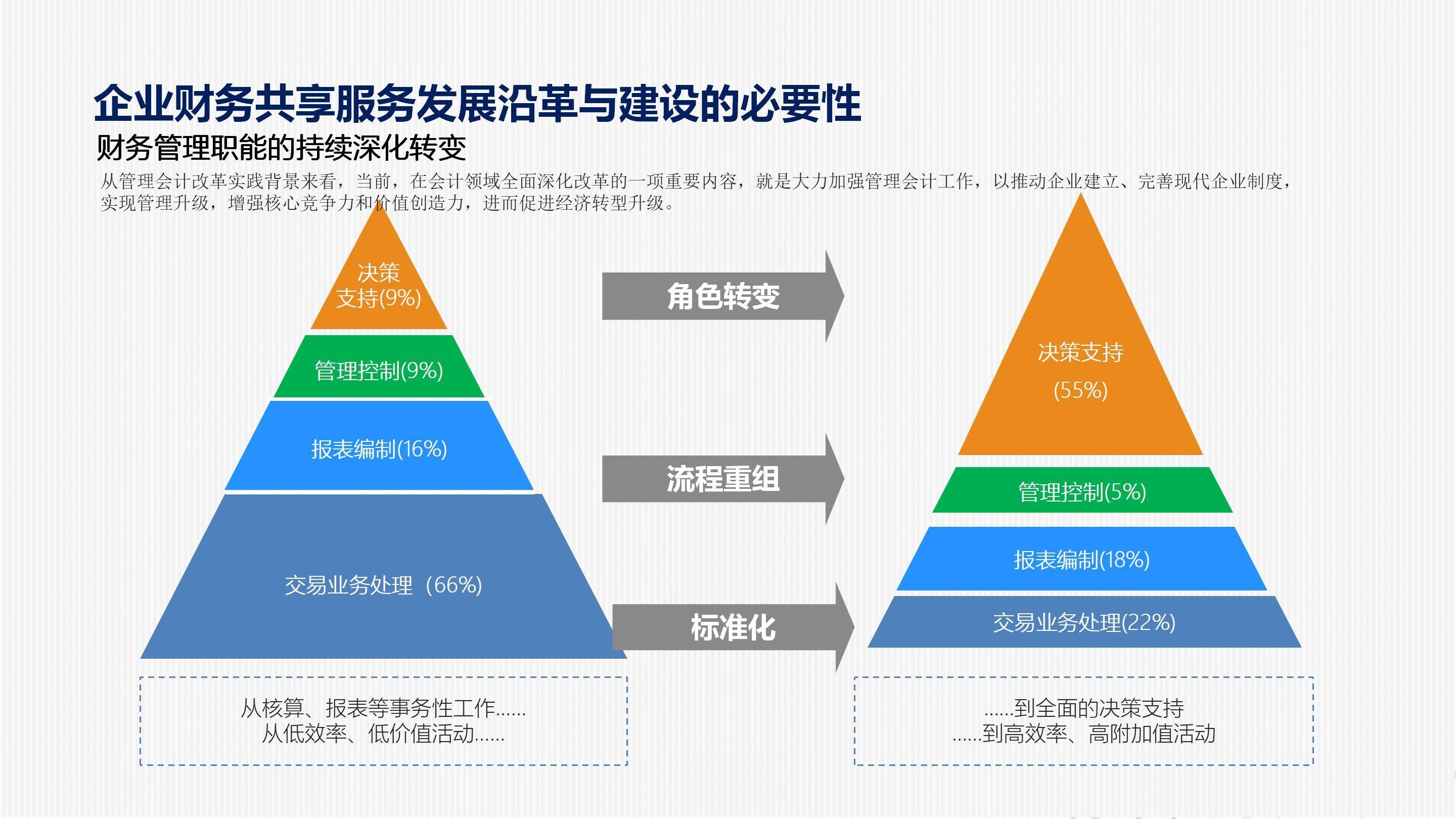 企业财务共享服务发展沿革与建设的必要性

财务管理职能的持续深化转变

从管理会计改革实践背景来看，当前，在会计领域全面深化改革的一项重要内容，就是大力加强管理会计工作，以推动企业建立、完善现代企业制度，实现管理升级，增强核心竞争力和价值创造力，进而促进经济转型升级。

决策支持(9%)

管理控制(9%)

报表编制(16%)

交易业务处理（66%)

角色转变

流程重组

标准化

决策支持

(55%)

管理控制(5%)

报表编制(18%)

交易业务处理(22%)

从核算、报表等事务性工作......
从低效率、低价值活动......

......到全面的决策支持
......到高效率、高附加值活动